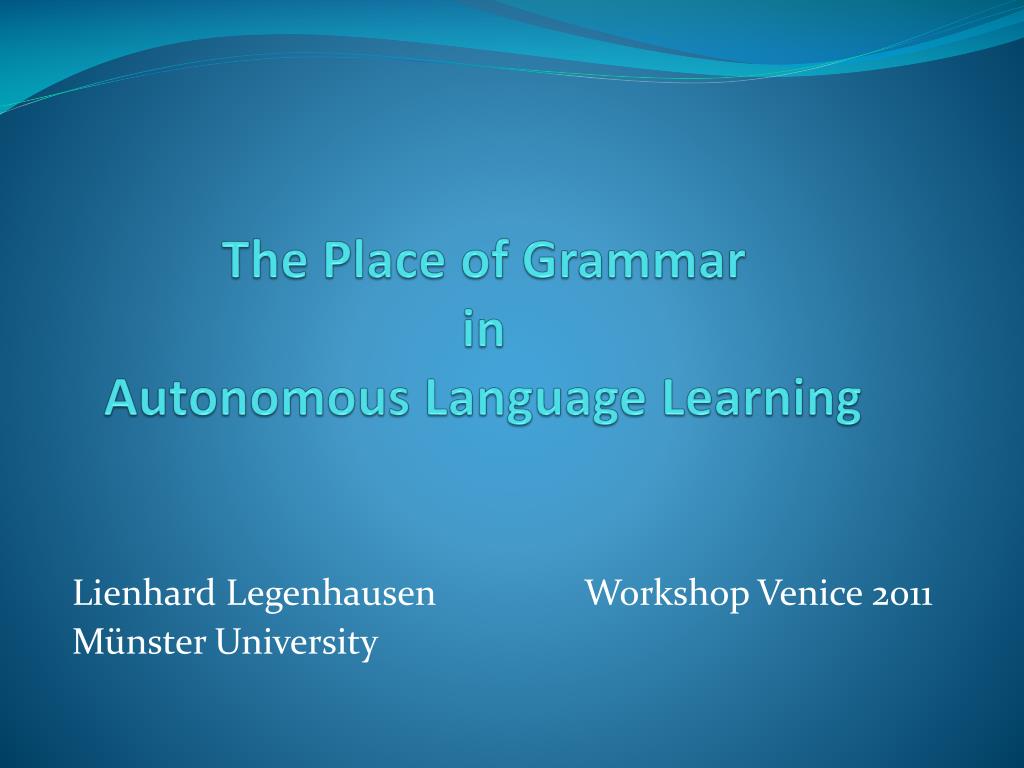 The Place of Grammar
in
Autonomous Language Learning

Lienhard Legenhausen Workshop Venice 2011
Münster University